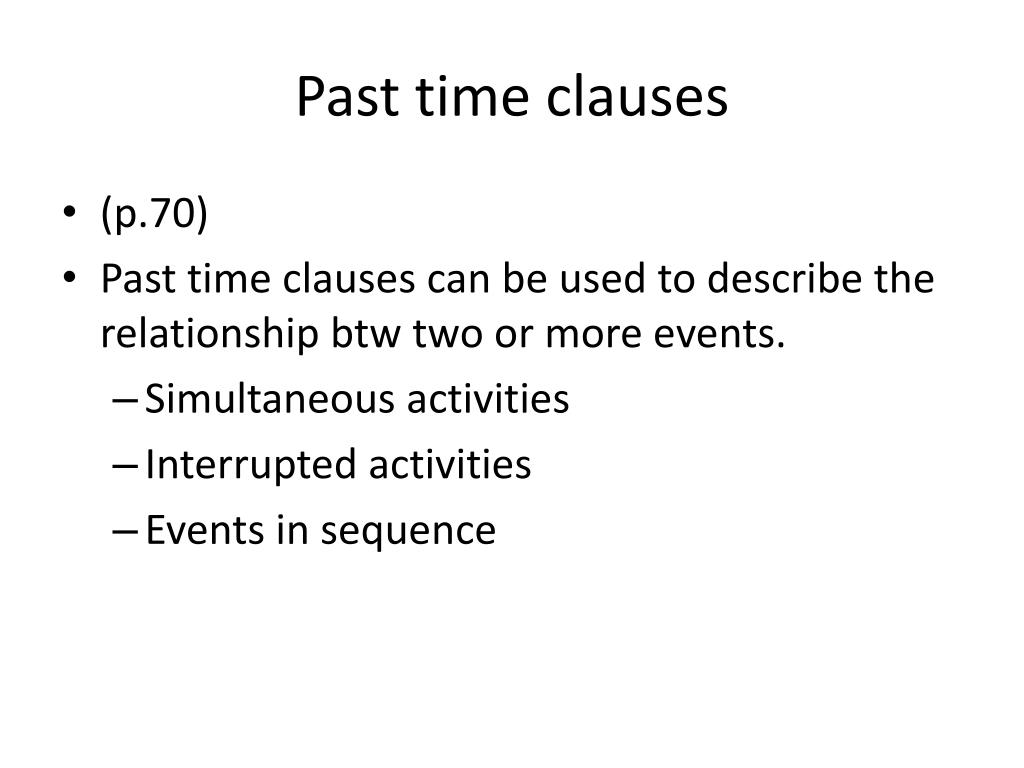 Past time clauses

• (p.70)
• Past time clauses can be used to describe the relationship btw two or more events.
– Simultaneous activities
– Interrupted activities
– Events in sequence